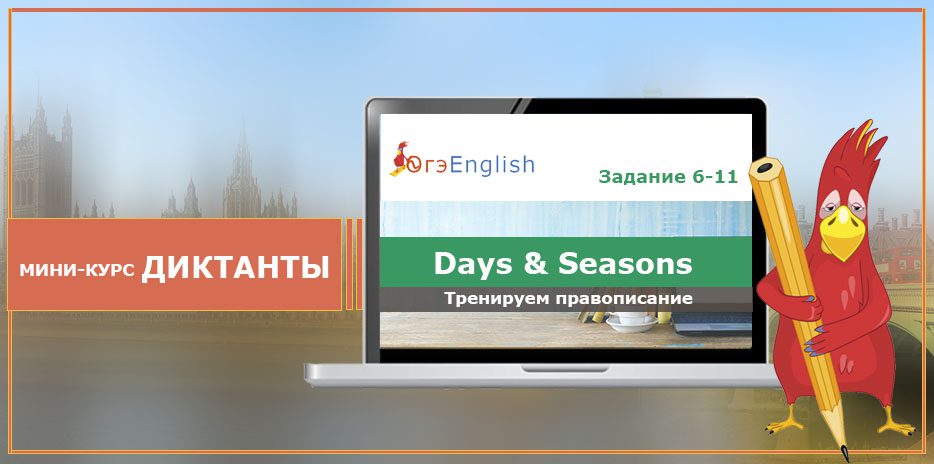 МИНИ-КУРС ДИКТАНТЫ

ОгэEnglish

Задание 6-11

Days & Seasons

Тренируем правописание